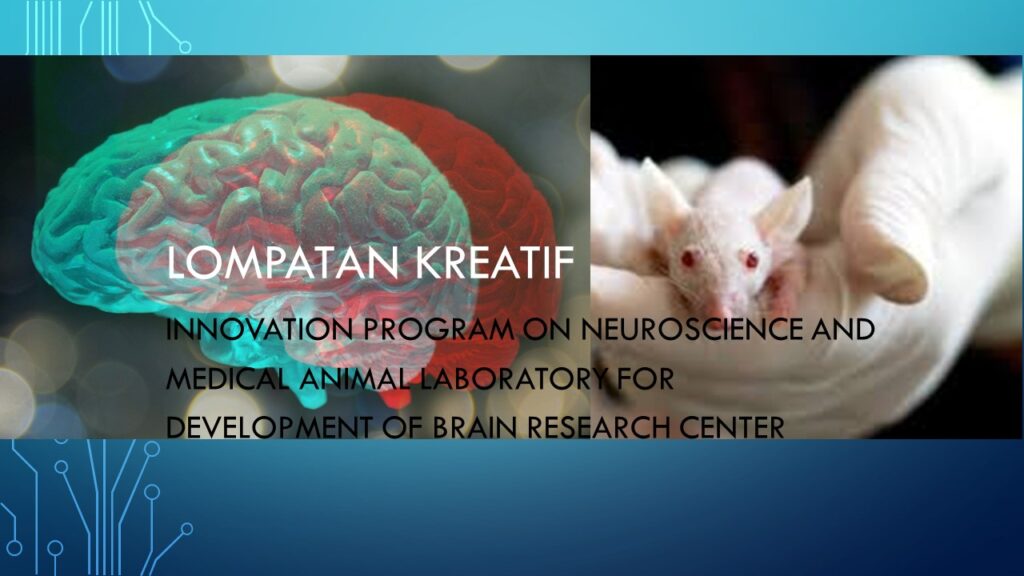 LOMPATAN KREATIF

INNOVATION PROGRAM ON NEUROSCIENCE AND MEDICAL ANIMAL LABORATORY FOR DEVELOPMENT OF BRAIN RESEARCH CENTER